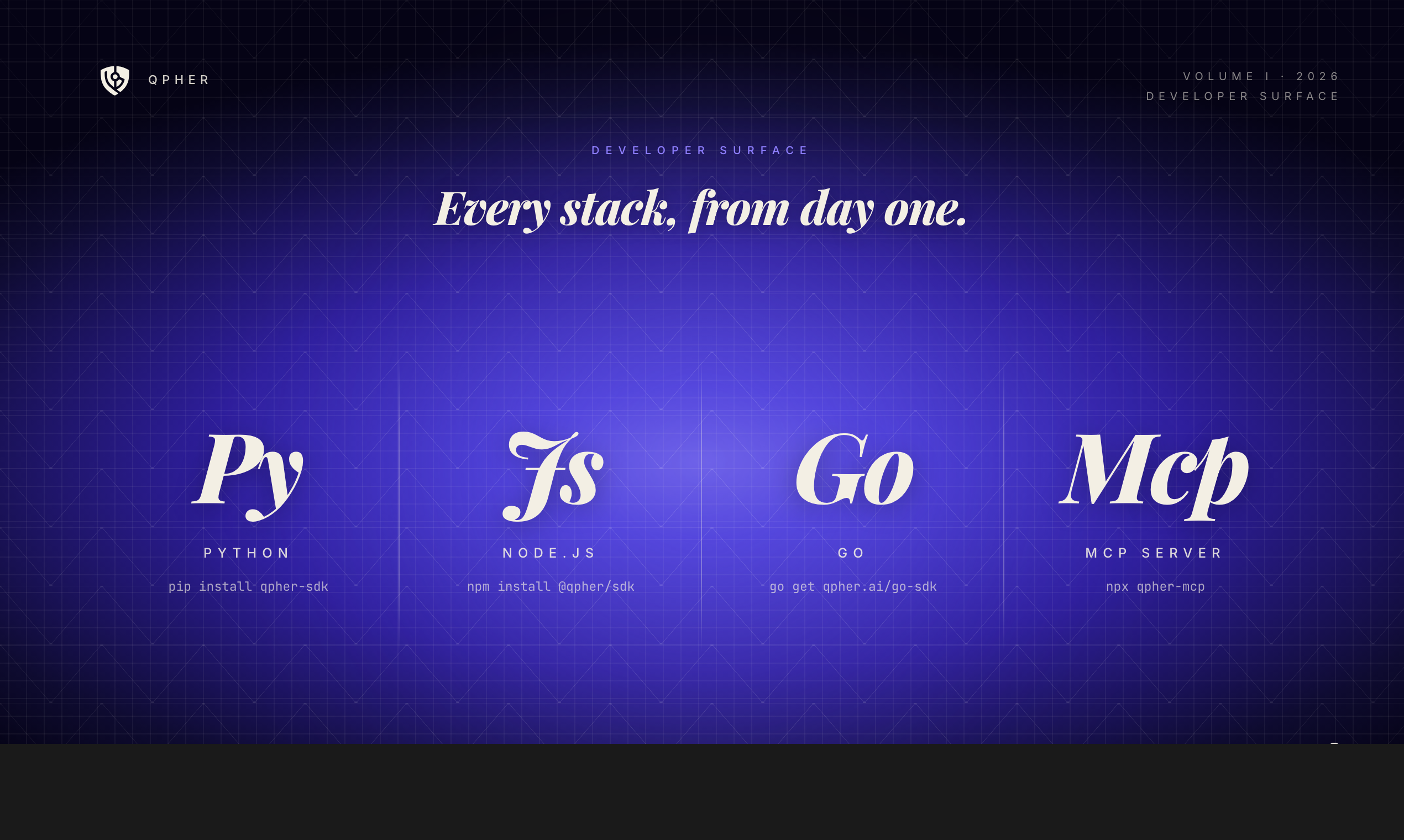 QPHER

VOLUME I · 2026
DEVELOPER SURFACE

DEVELOPER SURFACE

Every stack, from day one.

Py
PYTHON
pip install qpher-sdk

Js
NODE.JS
npm install @qpher/sdk

Go
GO
go get qpher.ai/go-sdk

Mcp
MCP SERVER
npx qpher-mcp